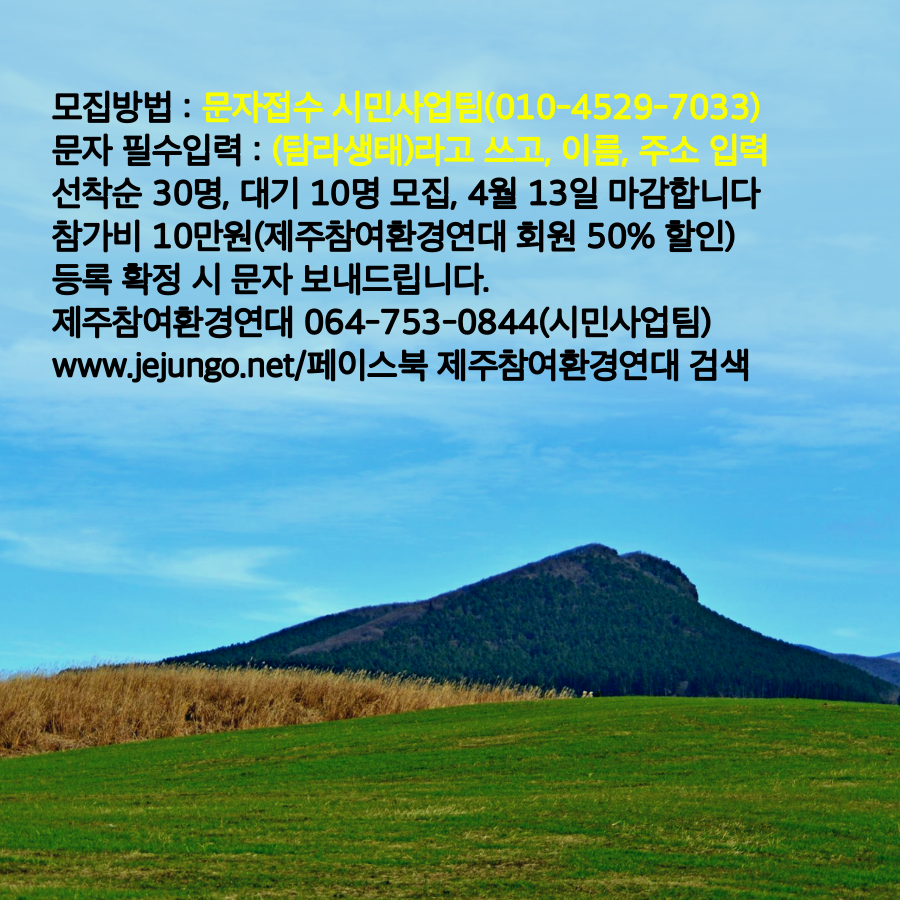 모집방법 : 문자접수 시민사업팀(010-4529-7033)
문자 필수입력 : (탐라생태)라고 쓰고, 이름, 주소 입력
선착순 30명, 대기 10명 모집, 4월 13일 마감합니다
참가비 10만원(제주참여환경연대 회원 50% 할인)
등록 확정 시 문자 보내드립니다.
제주참여환경연대 064-753-0844(시민사업팀)
www.jejungo.net/페이스북 제주참여환경연대 검색